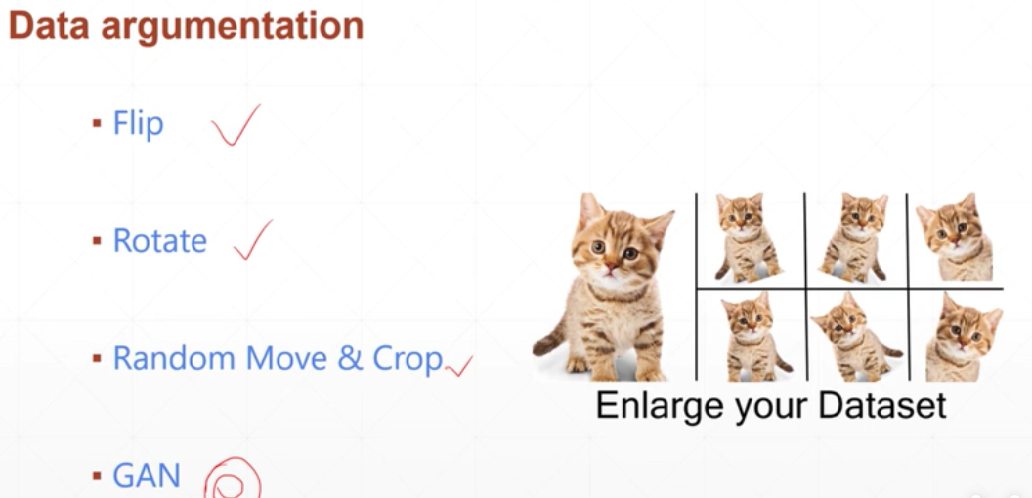 Data argumentation

▪ Flip ✓

▪ Rotate ✓

▪ Random Move & Crop ✓

▪ GAN

Enlarge your Dataset